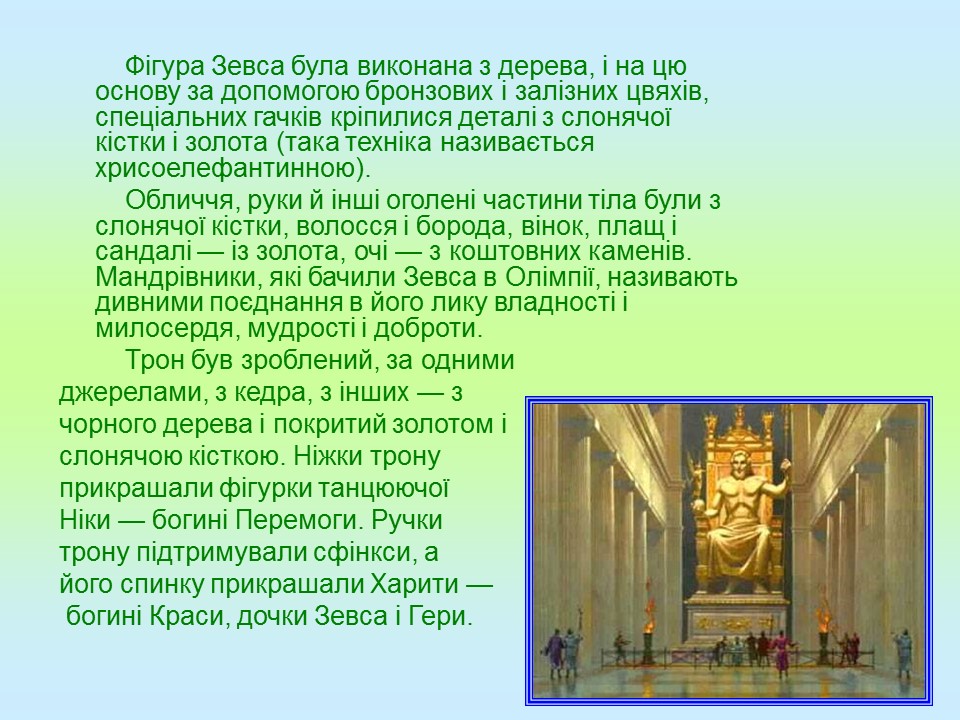 Фігура Зевса була виконана з дерева, і на цю основу за допомогою бронзових і залізних цвяхів, спеціальних гачків кріпилися деталі з слонячої кістки і золота (така техніка називається хрисоелефантинною).

Обличчя, руки й інші оголені частини тіла були з слонячої кістки, волосся і борода, вінок, плащ і сандалі — із золота, очі — з коштовних каменів. Мандрівники, які бачили Зевса в Олімпії, називають дивними поєднання в його лику владності і милосердя, мудрості і доброти.

Трон був зроблений, за одними джерелами, з кедра, з інших — з чорного дерева і покритий золотом і слонячою кісткою. Ніжки трону прикрашали фігурки танцюючої Ніки — богині Перемоги. Ручки трону підтримували сфінкси, а його спинку прикрашали Харити — богині Краси, дочки Зевса і Гери.